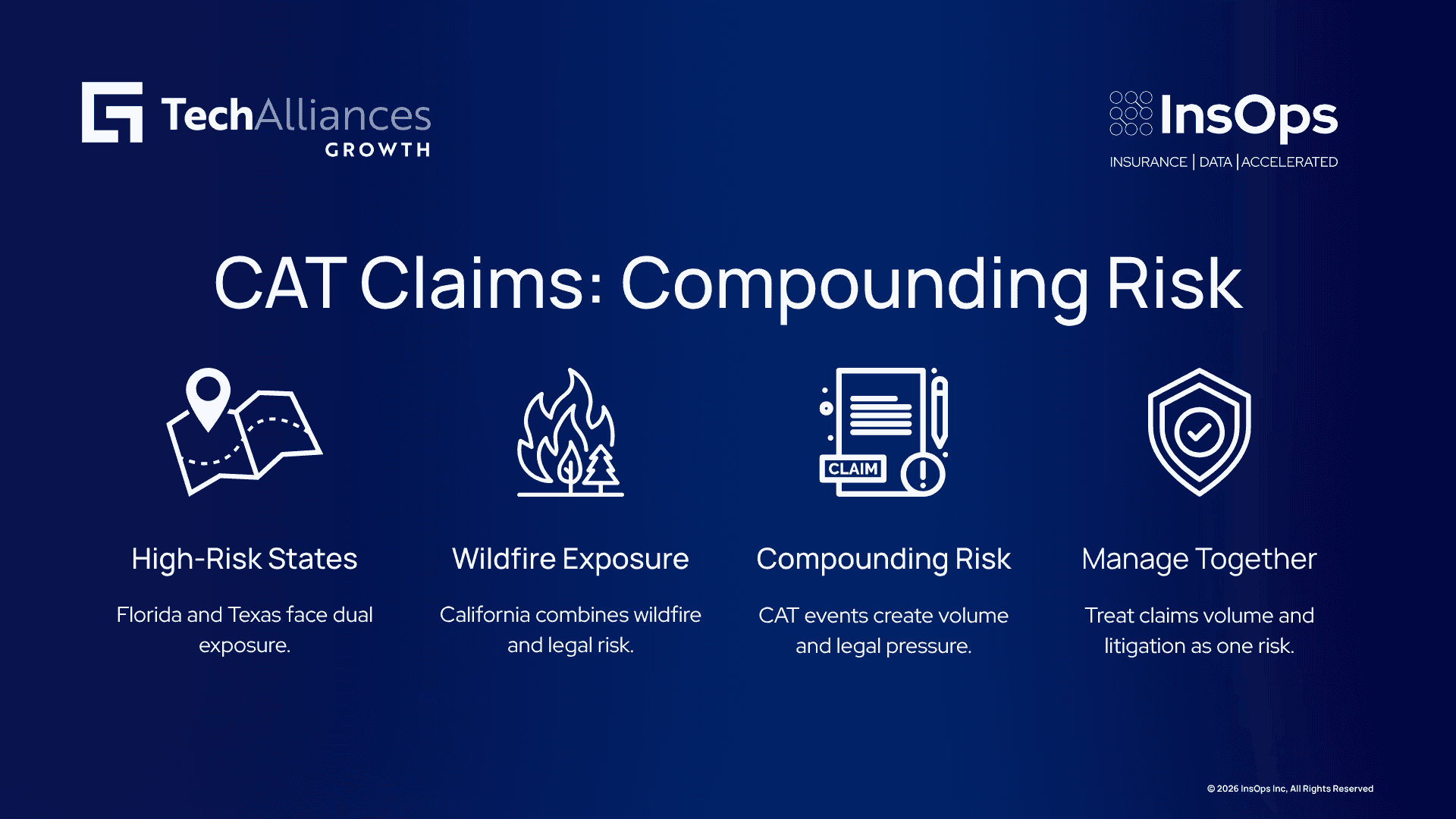 TechAlliances
GROWTH

InsOps
INSURANCE | DATA | ACCELERATED

CAT Claims: Compounding Risk

CLAIM

High-Risk States

Florida and Texas face dual exposure.

Wildfire Exposure

California combines wildfire and legal risk.

Compounding Risk

CAT events create volume and legal pressure.

Manage Together

Treat claims volume and litigation as one risk.

© 2026 InsOps Inc, All Rights Reserved